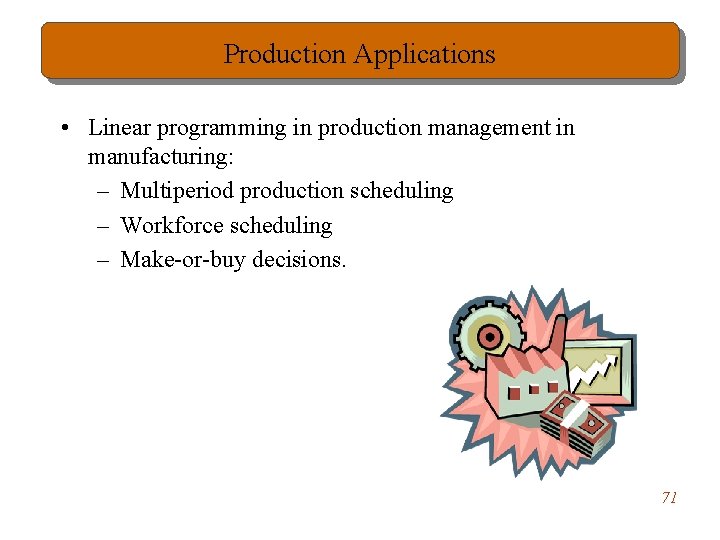 Production Applications

• Linear programming in production management in manufacturing:
  – Multiperiod production scheduling
  – Workforce scheduling
  – Make-or-buy decisions.

71